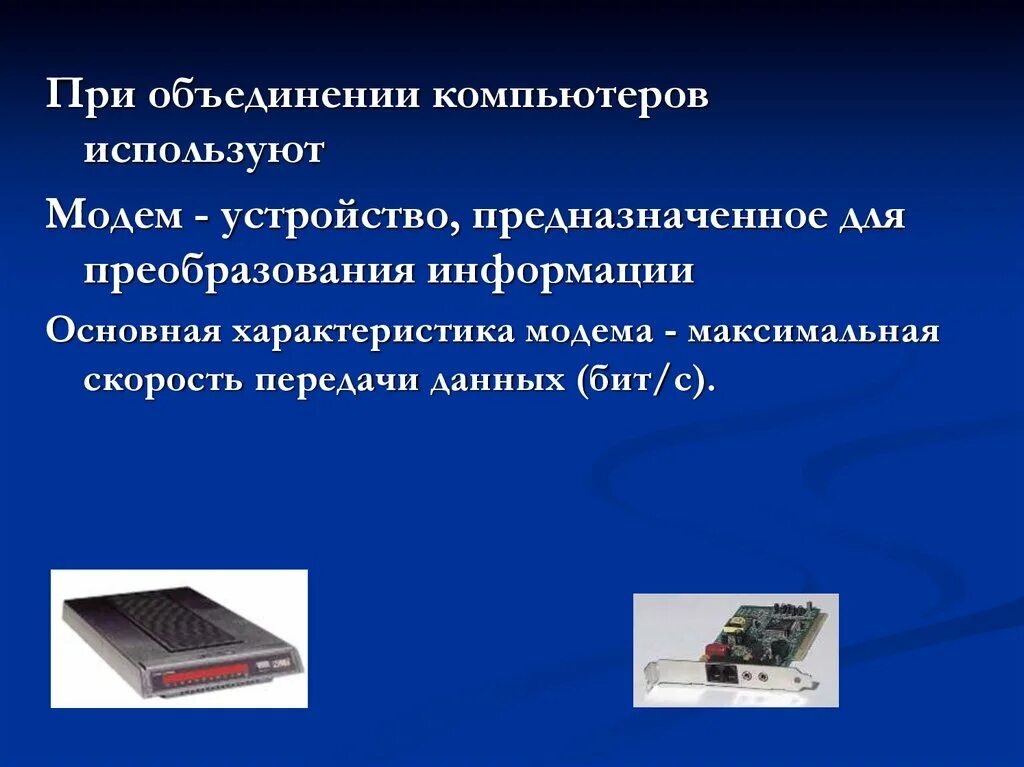 При объединении компьютеров используют

Модем - устройство, предназначенное для преобразования информации

Основная характеристика модема - максимальная скорость передачи данных (бит/с).